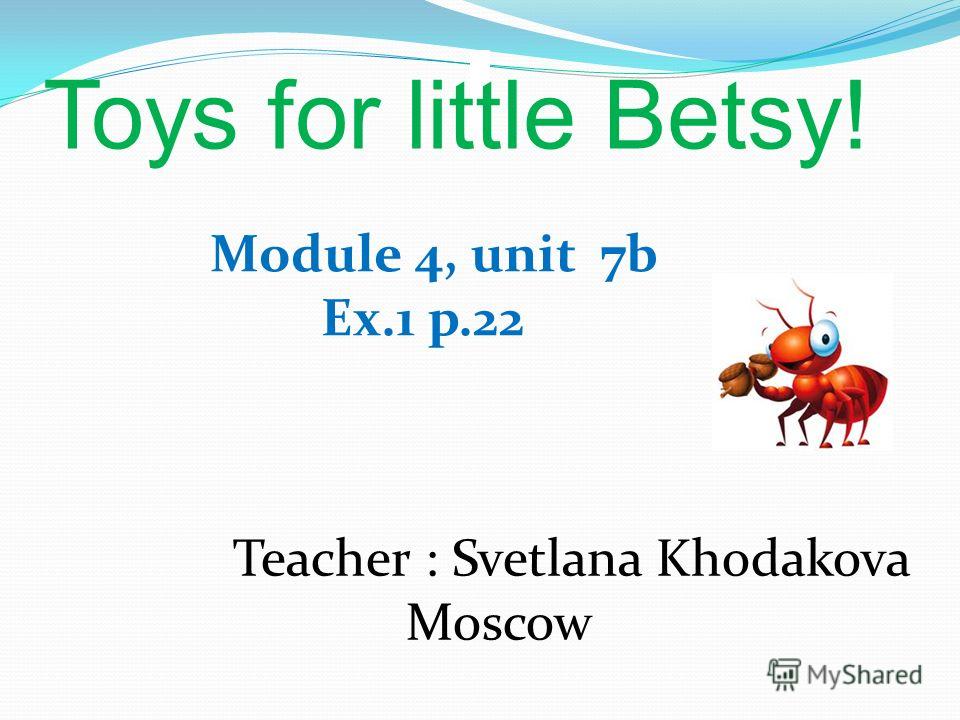 Toys for little Betsy!

Module 4, unit 7b
Ex.1 p.22

Teacher : Svetlana Khodakova
Moscow

MyShared